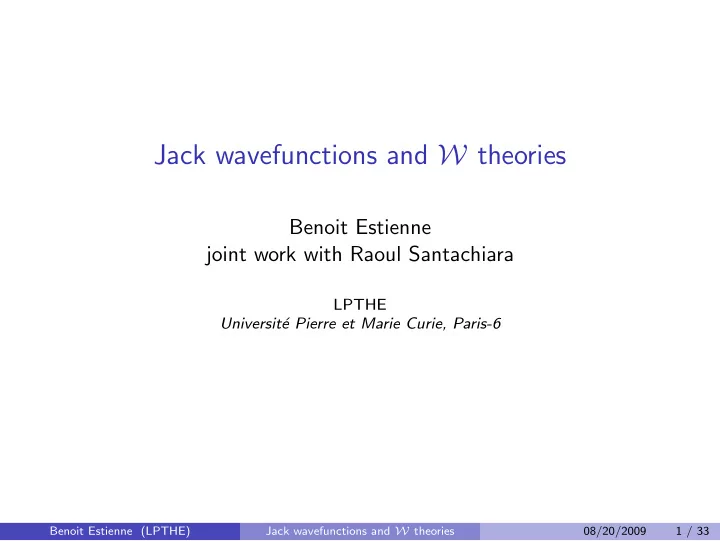 Jack wavefunctions and $\mathcal{W}$ theories

Benoit Estienne
joint work with Raoul Santachiara

LPTHE
Université Pierre et Marie Curie, Paris-6

Benoit Estienne (LPTHE) Jack wavefunctions and $\mathcal{W}$ theories 08/20/2009 1 / 33